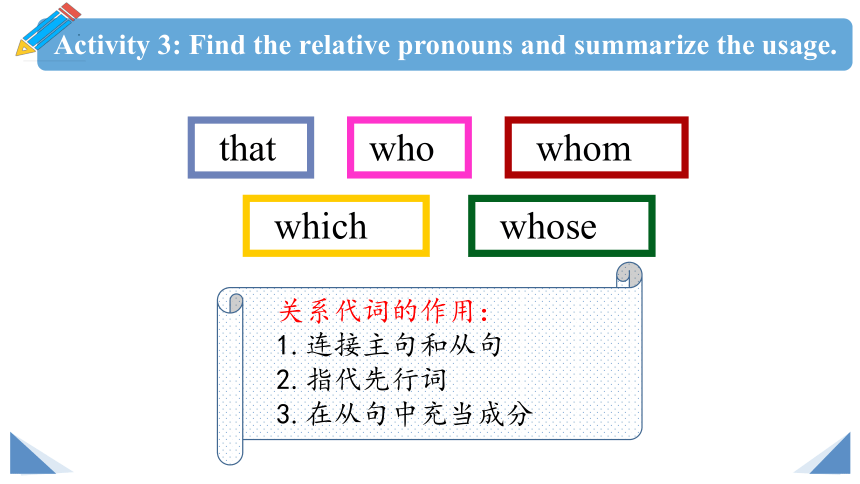 Activity 3: Find the relative pronouns and summarize the usage.

that

who

whom

which

whose

关系代词的作用:
1. 连接主句和从句
2. 指代先行词
3. 在从句中充当成分